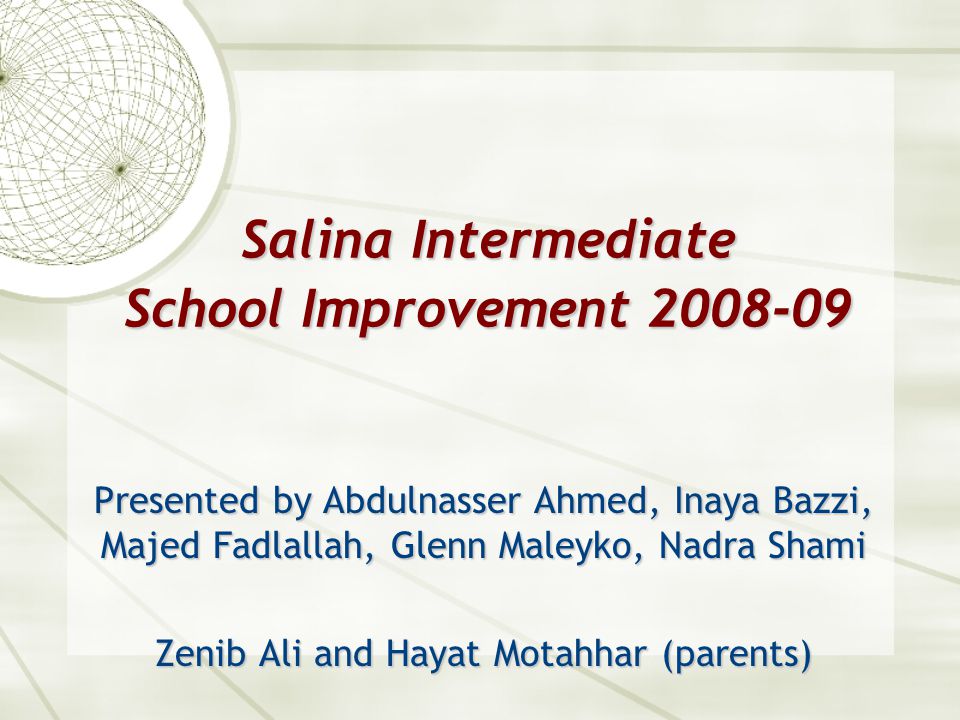 Salina Intermediate
School Improvement 2008-09

Presented by Abdulnasser Ahmed, Inaya Bazzi, Majed Fadlallah, Glenn Maleyko, Nadra Shami

Zenib Ali and Hayat Motahhar (parents)